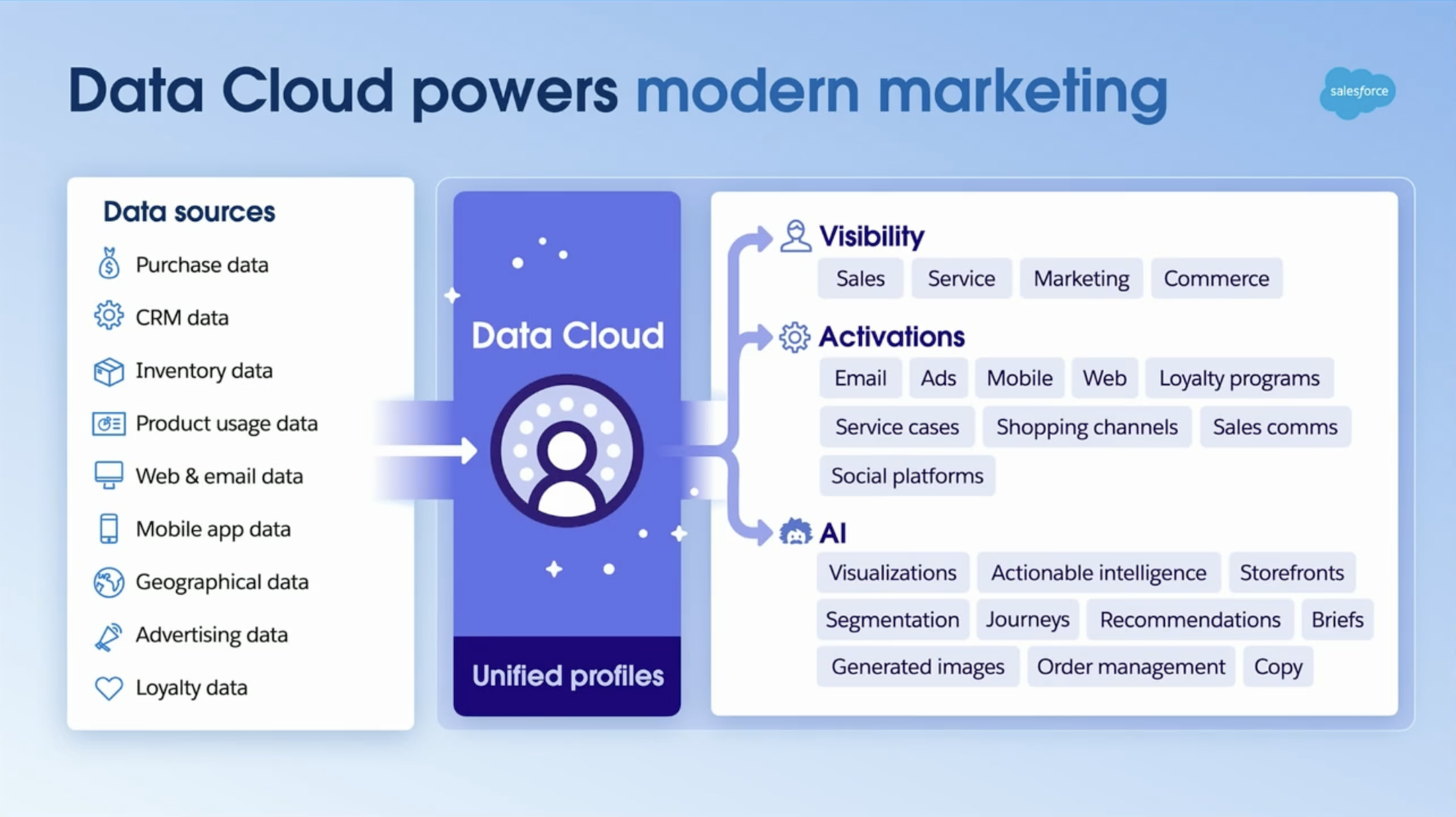 Data Cloud powers modern marketing

salesforce

Data sources

Purchase data

CRM data

Inventory data

Product usage data

Web & email data

Mobile app data

Geographical data

Advertising data

Loyalty data

Data Cloud

Unified profiles

Visibility

Sales Service Marketing Commerce

Activations

Email Ads Mobile Web Loyalty programs

Service cases Shopping channels Sales comms

Social platforms

AI

Visualizations Actionable intelligence Storefronts

Segmentation Journeys Recommendations Briefs

Generated images Order management Copy